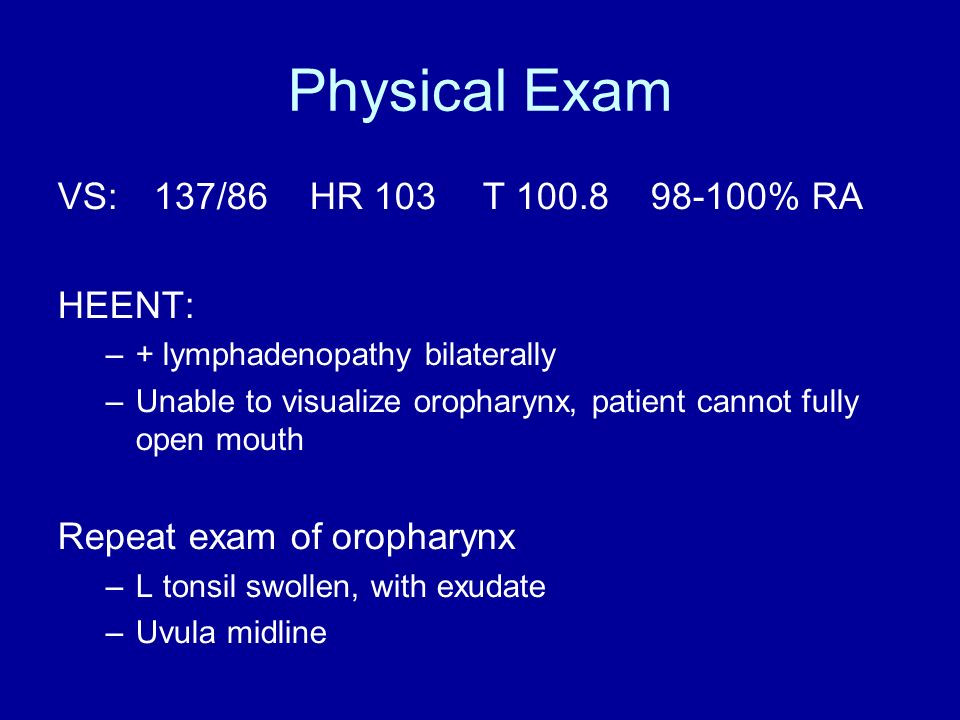 Physical Exam

VS: 137/86 HR 103 T 100.8 98-100% RA

HEENT:
– + lymphadenopathy bilaterally
– Unable to visualize oropharynx, patient cannot fully open mouth

Repeat exam of oropharynx
– L tonsil swollen, with exudate
– Uvula midline